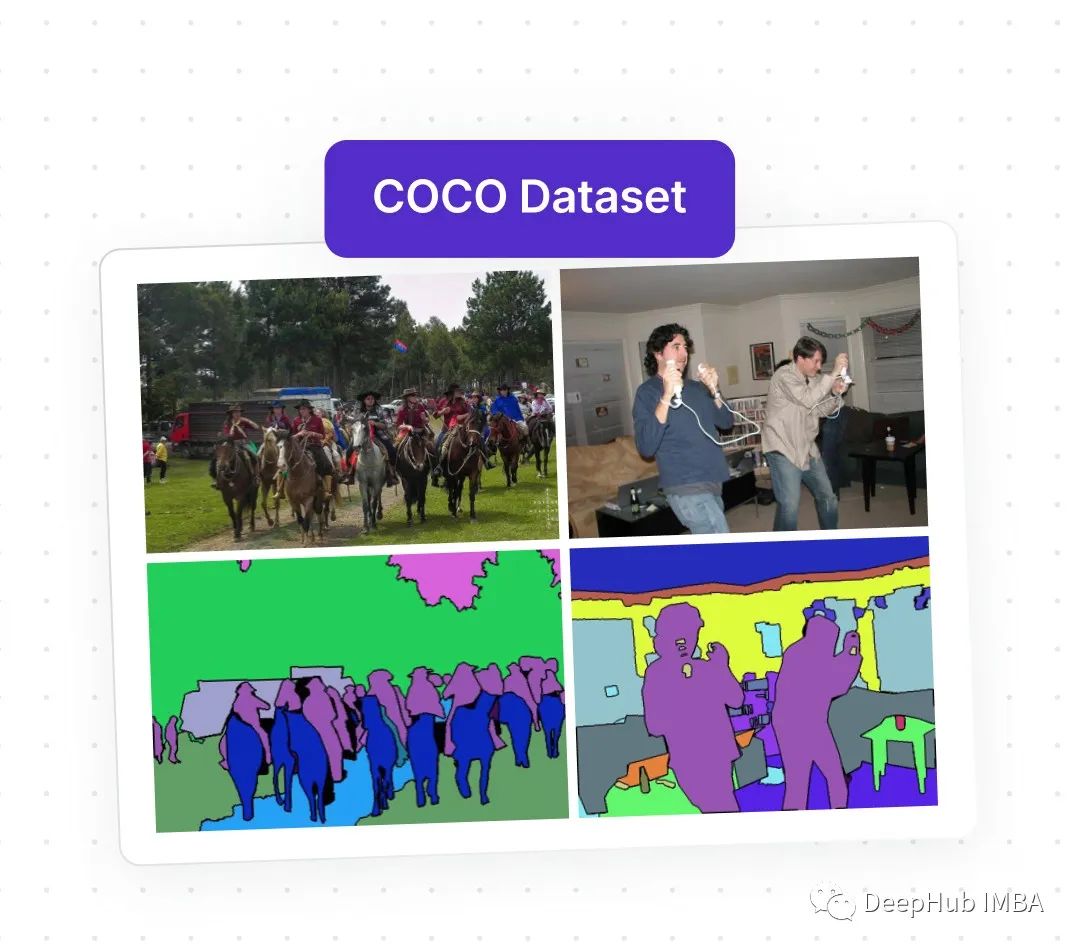 COCO Dataset

DeepHub IMBA